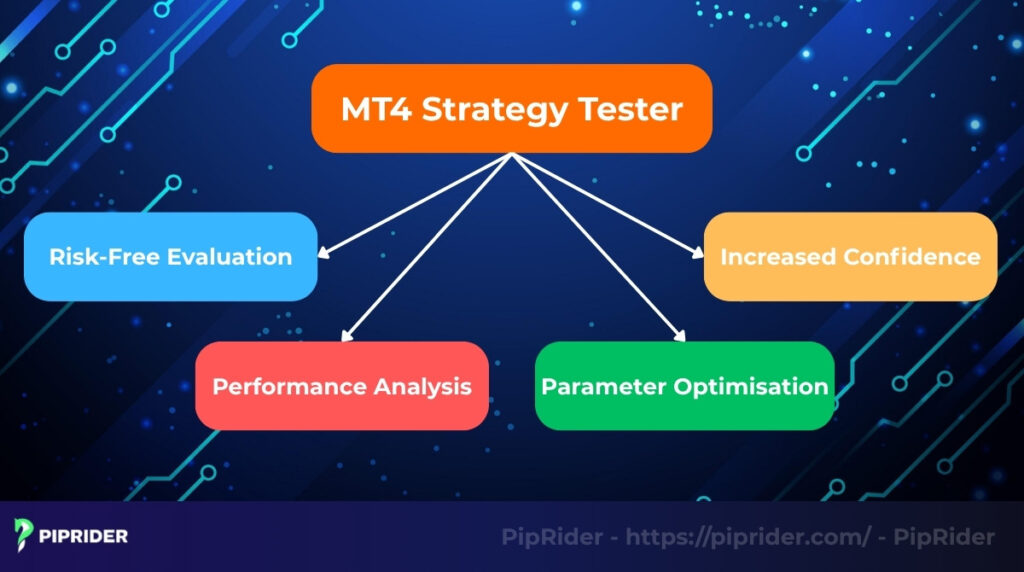 MT4 Strategy Tester

Risk-Free Evaluation

Increased Confidence

Performance Analysis

Parameter Optimisation

PIPRIDER

PipRider - https://piprider.com/ - PipRider